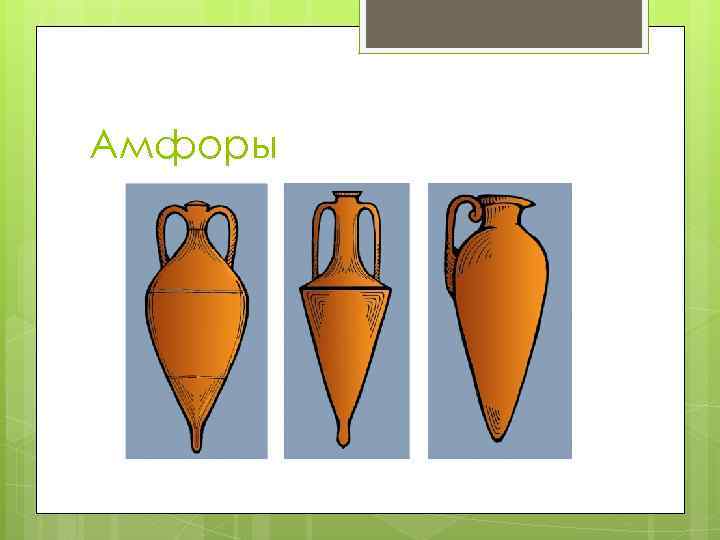 Амфоры